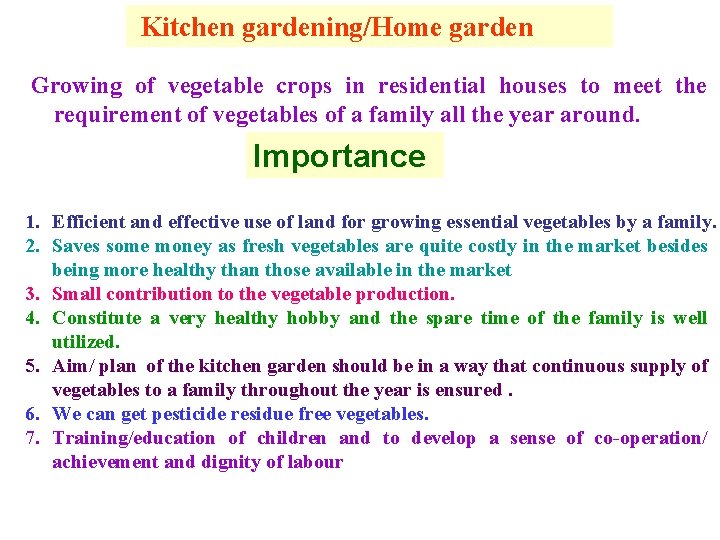 Kitchen gardening/Home garden

Growing of vegetable crops in residential houses to meet the requirement of vegetables of a family all the year around.

Importance

1. Efficient and effective use of land for growing essential vegetables by a family.
2. Saves some money as fresh vegetables are quite costly in the market besides being more healthy than those available in the market
3. Small contribution to the vegetable production.
4. Constitute a very healthy hobby and the spare time of the family is well utilized.
5. Aim/ plan of the kitchen garden should be in a way that continuous supply of vegetables to a family throughout the year is ensured .
6. We can get pesticide residue free vegetables.
7. Training/education of children and to develop a sense of co-operation/ achievement and dignity of labour